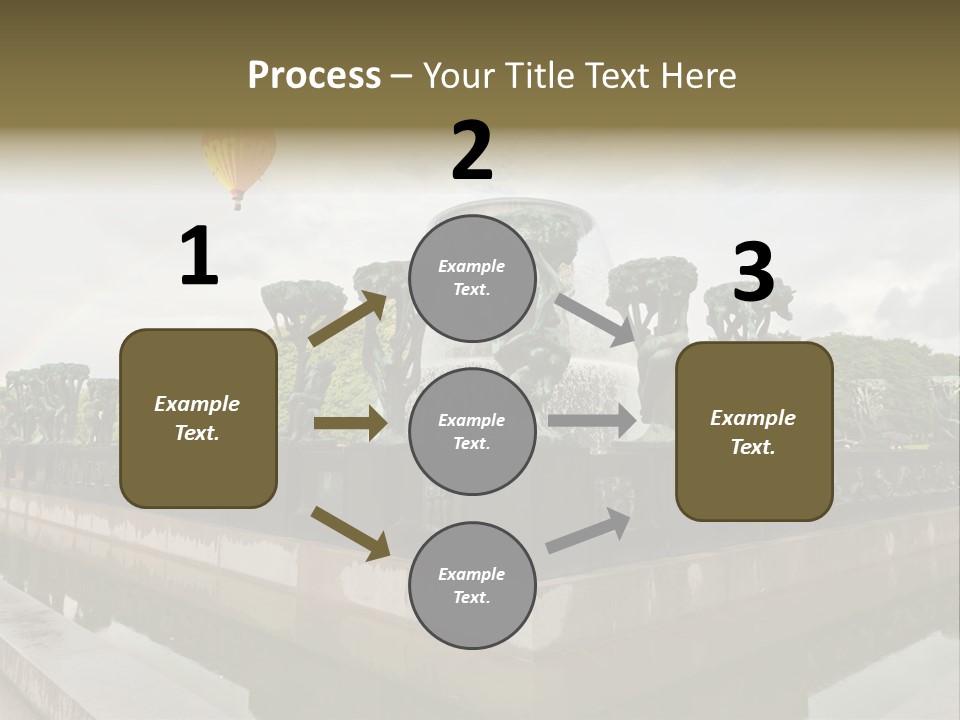 Process – Your Title Text Here

1

Example Text.

2

Example Text.

Example Text.

Example Text.

3

Example Text.